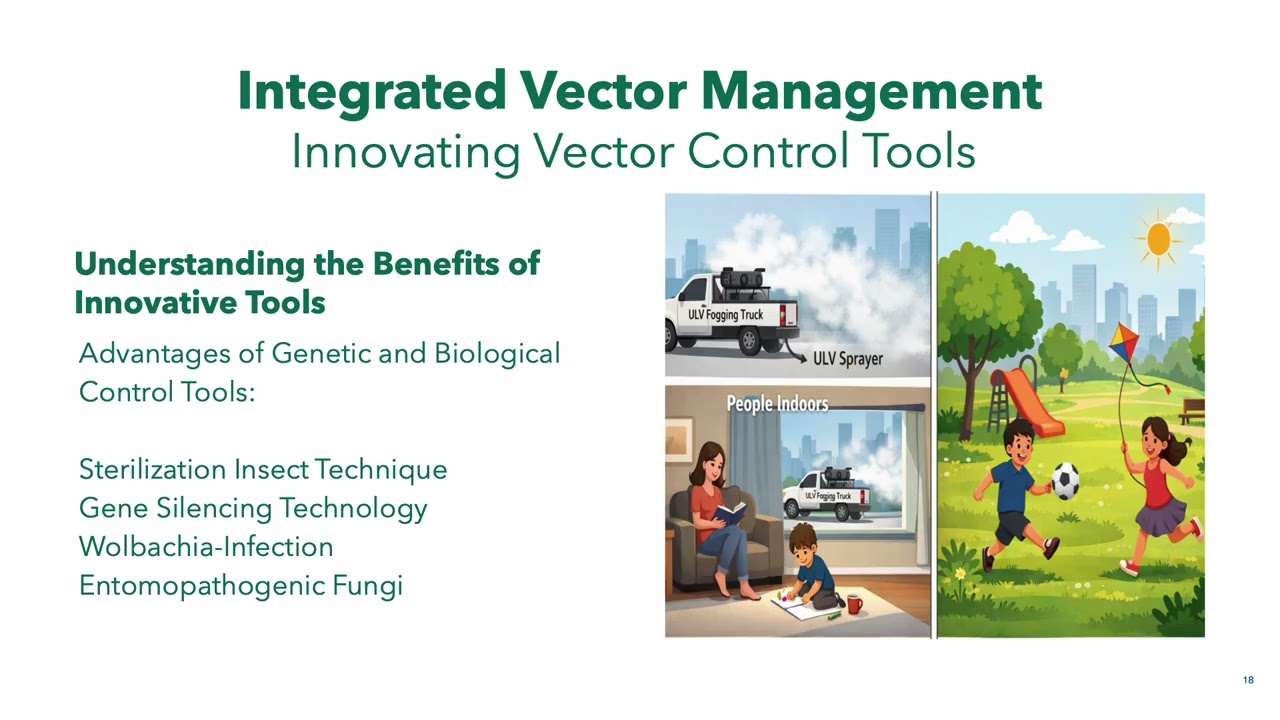 Integrated Vector Management
Innovating Vector Control Tools

Understanding the Benefits of Innovative Tools

Advantages of Genetic and Biological Control Tools:

Sterilization Insect Technique
Gene Silencing Technology
Wolbachia-Infection
Entomopathogenic Fungi

ULV Fogging Truck
ULV Sprayer
People Indoors
ULV Fogging Truck

18